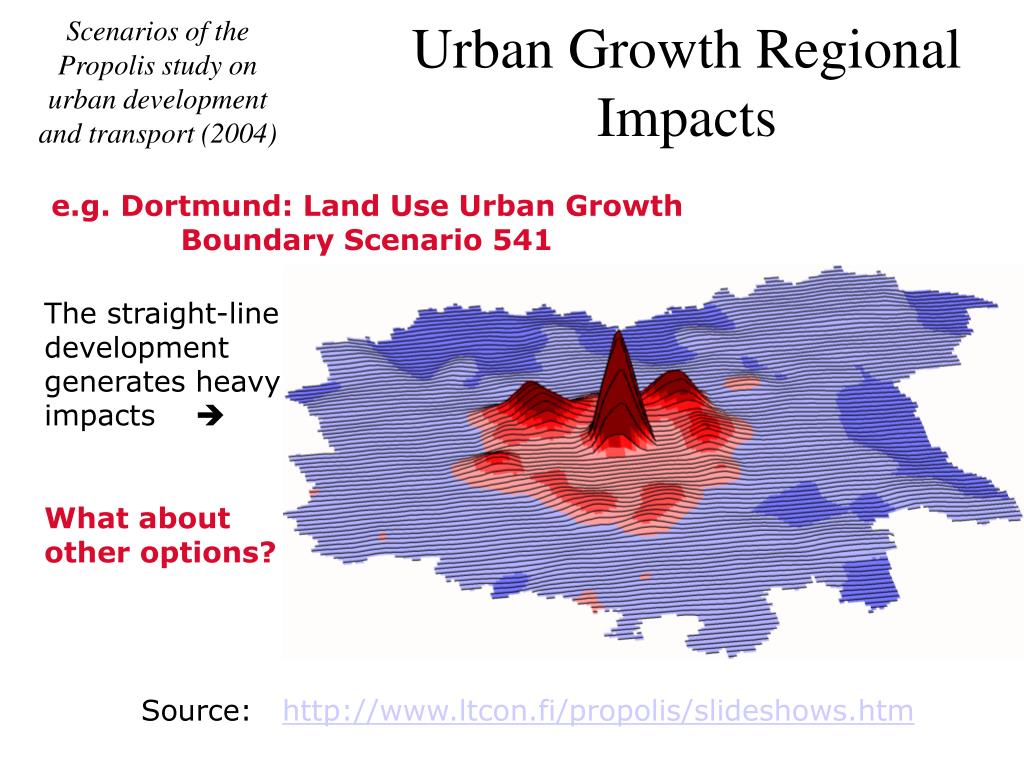 Scenarios of the Propolis study on urban development and transport (2004)

Urban Growth Regional Impacts

e.g. Dortmund: Land Use Urban Growth Boundary Scenario 541

The straight-line development generates heavy impacts ➔

What about other options?

Source: http://www.ltcon.fi/propolis/slideshows.htm